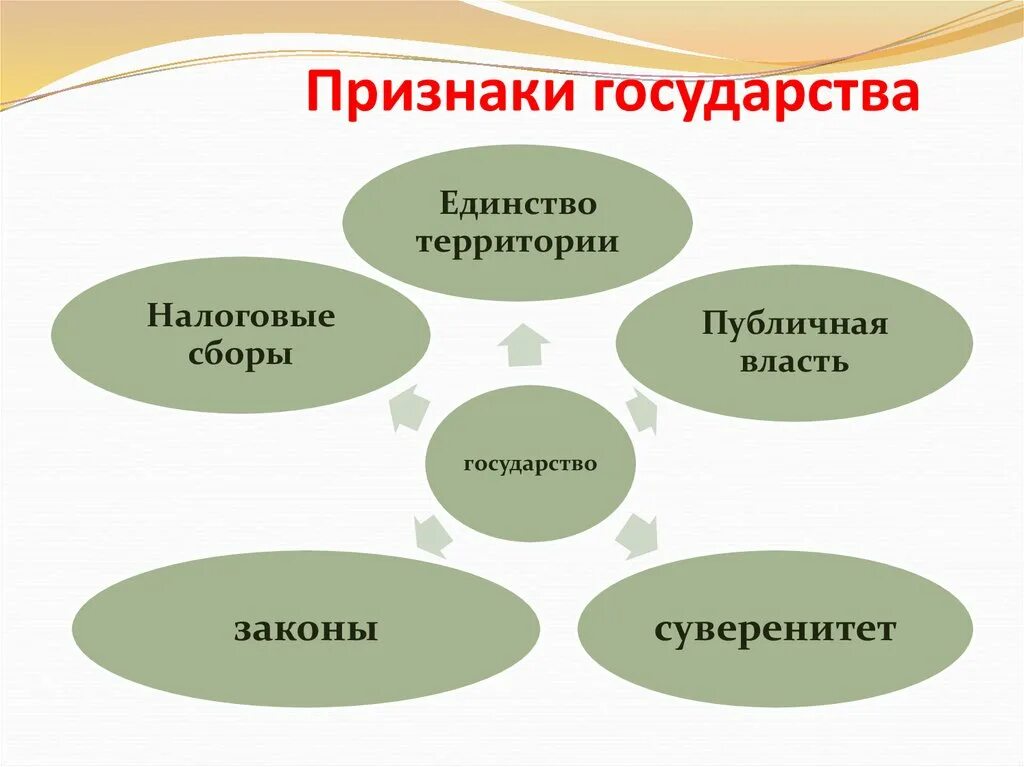 Признаки государства

Единство территории

Налоговые сборы

Публичная власть

государство

законы

суверенитет